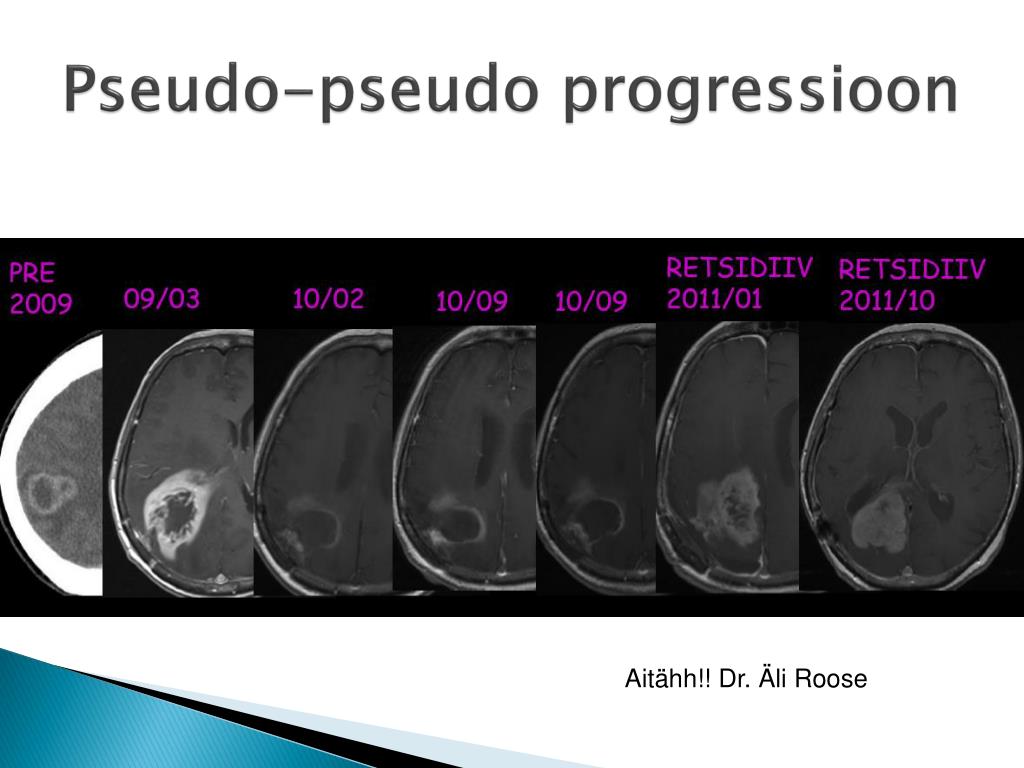 Pseudo-pseudo progressioon

PRE 2009

09/03

10/02

10/09

10/09

RETSIDIIV 2011/01

RETSIDIIV 2011/10

Aitähh!! Dr. Äli Roose